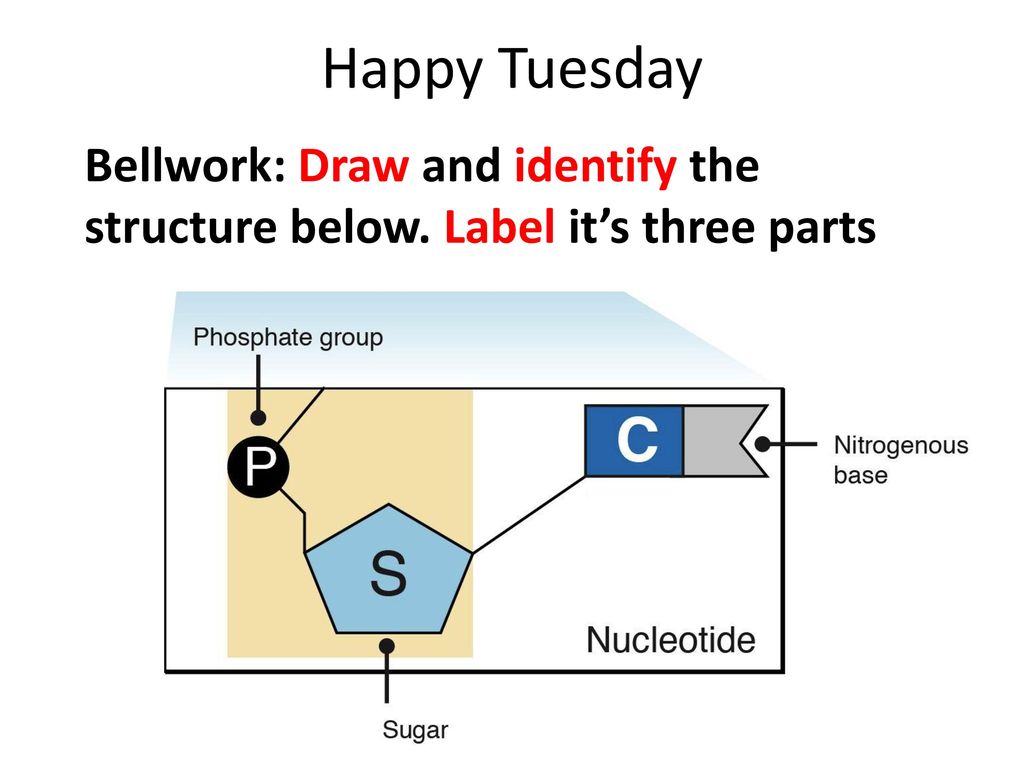 Happy Tuesday

Bellwork: Draw and identify the structure below. Label it's three parts

Phosphate group

P

C

Nitrogenous base

S

Nucleotide

Sugar